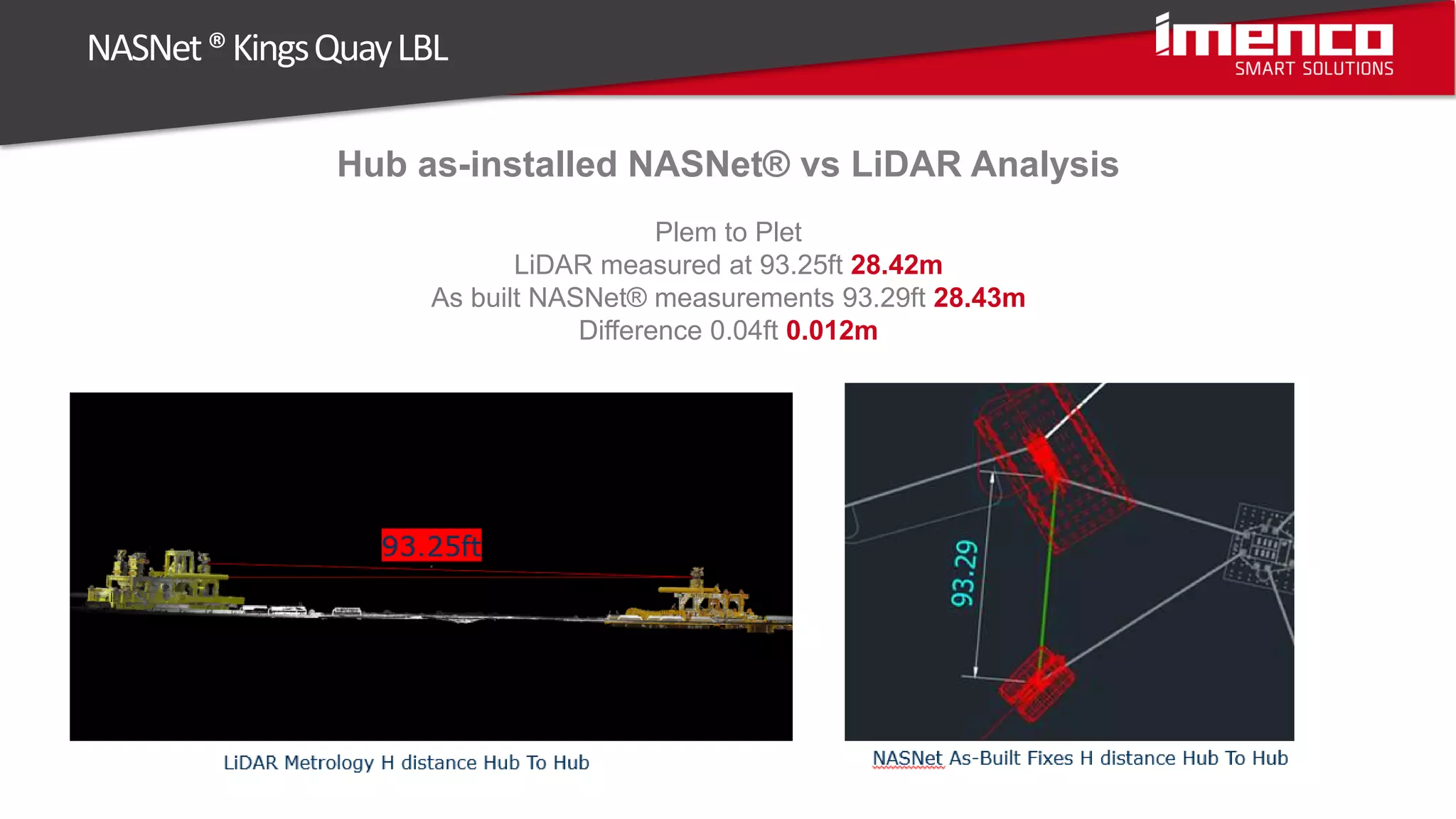 NASNet ® Kings Quay LBL

imenco
SMART SOLUTIONS

Hub as-installed NASNet® vs LiDAR Analysis

Plem to Plet
LiDAR measured at 93.25ft 28.42m
As built NASNet® measurements 93.29ft 28.43m
Difference 0.04ft 0.012m

93.25ft

LiDAR Metrology H distance Hub To Hub

93.29

NASNet As-Built Fixes H distance Hub To Hub